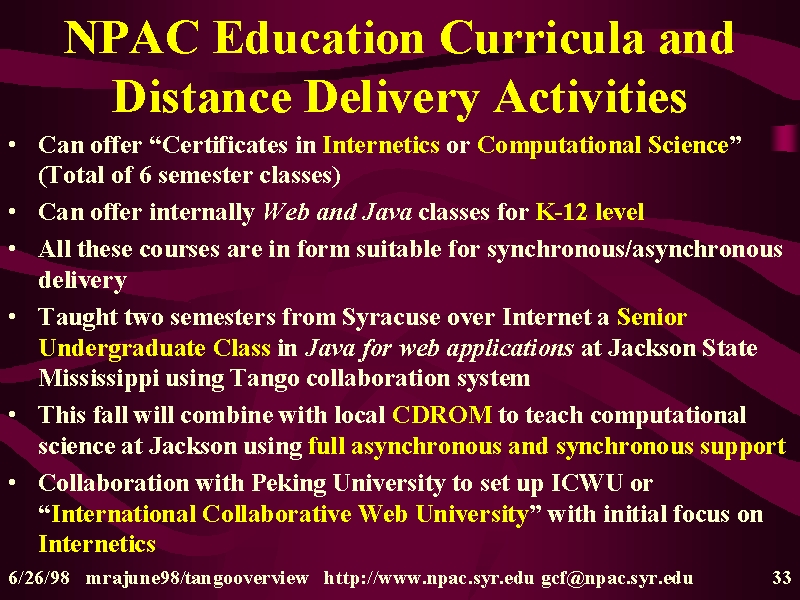 NPAC Education Curricula and Distance Delivery Activities

• Can offer “Certificates in Internetics or Computational Science” (Total of 6 semester classes)

• Can offer internally Web and Java classes for K-12 level

• All these courses are in form suitable for synchronous/asynchronous delivery

• Taught two semesters from Syracuse over Internet a Senior Undergraduate Class in Java for web applications at Jackson State Mississippi using Tango collaboration system

• This fall will combine with local CDROM to teach computational science at Jackson using full asynchronous and synchronous support

• Collaboration with Peking University to set up ICWU or “International Collaborative Web University” with initial focus on Internetics

6/26/98 mrajune98/tangooverview http://www.npac.syr.edu gcf@npac.syr.edu 33